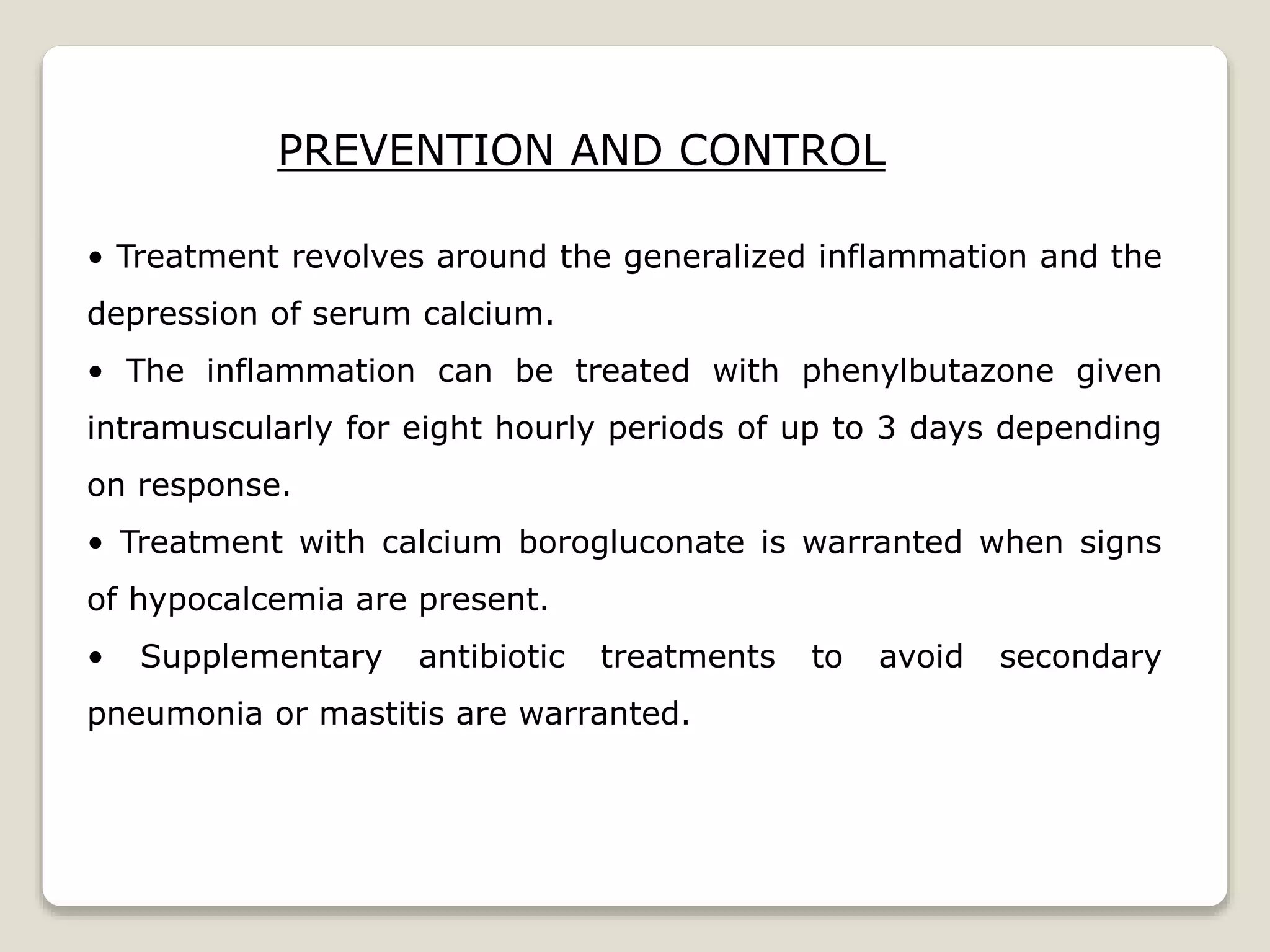 PREVENTION AND CONTROL

• Treatment revolves around the generalized inflammation and the depression of serum calcium.

• The inflammation can be treated with phenylbutazone given intramuscularly for eight hourly periods of up to 3 days depending on response.

• Treatment with calcium borogluconate is warranted when signs of hypocalcemia are present.

• Supplementary antibiotic treatments to avoid secondary pneumonia or mastitis are warranted.